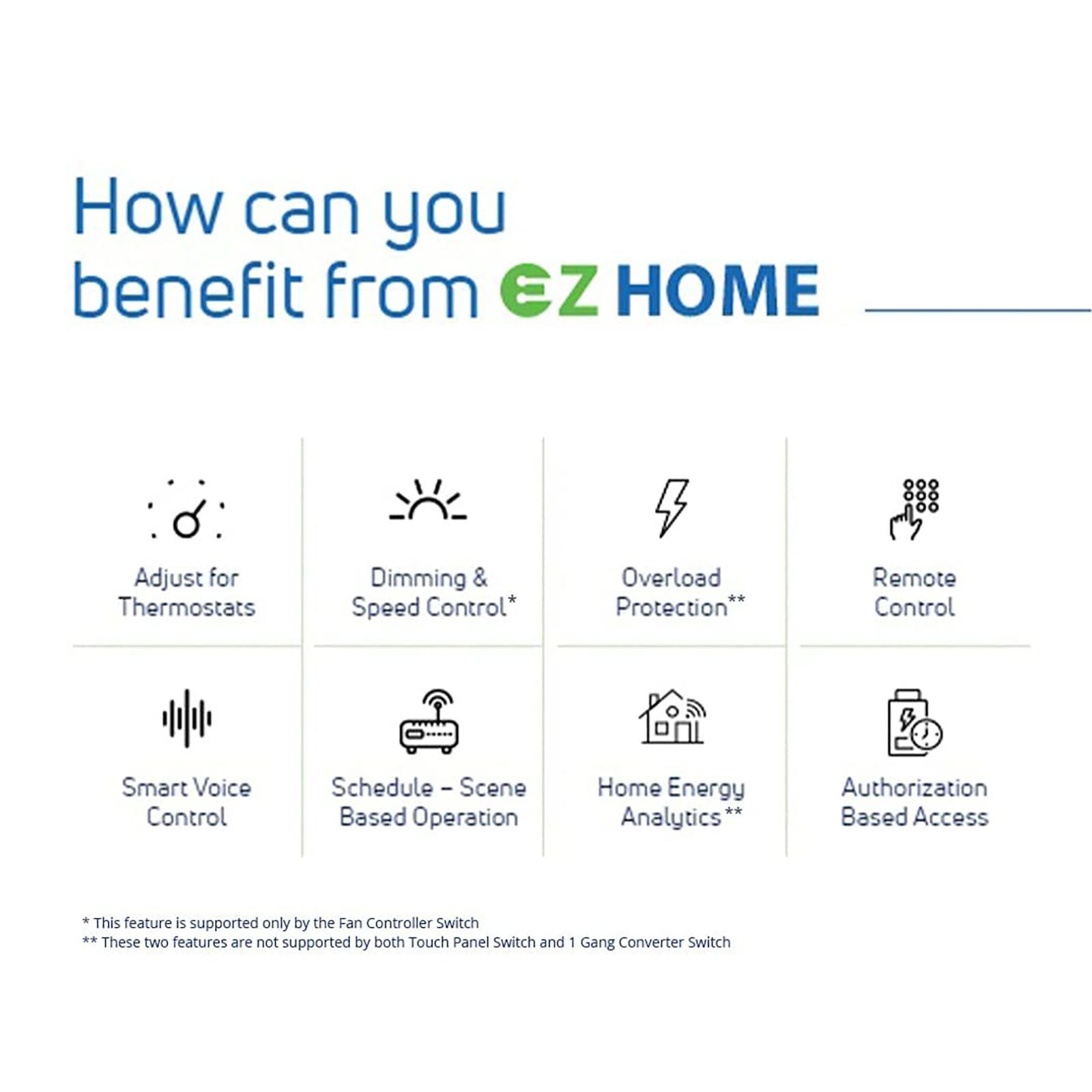 How can you benefit from EZ HOME

Adjust for Thermostats

Dimming & Speed Control*

Overload Protection**

Remote Control

Smart Voice Control

Schedule – Scene Based Operation

Home Energy Analytics**

Authorization Based Access

* This feature is supported only by the Fan Controller Switch
** These two features are not supported by both Touch Panel Switch and 1 Gang Converter Switch